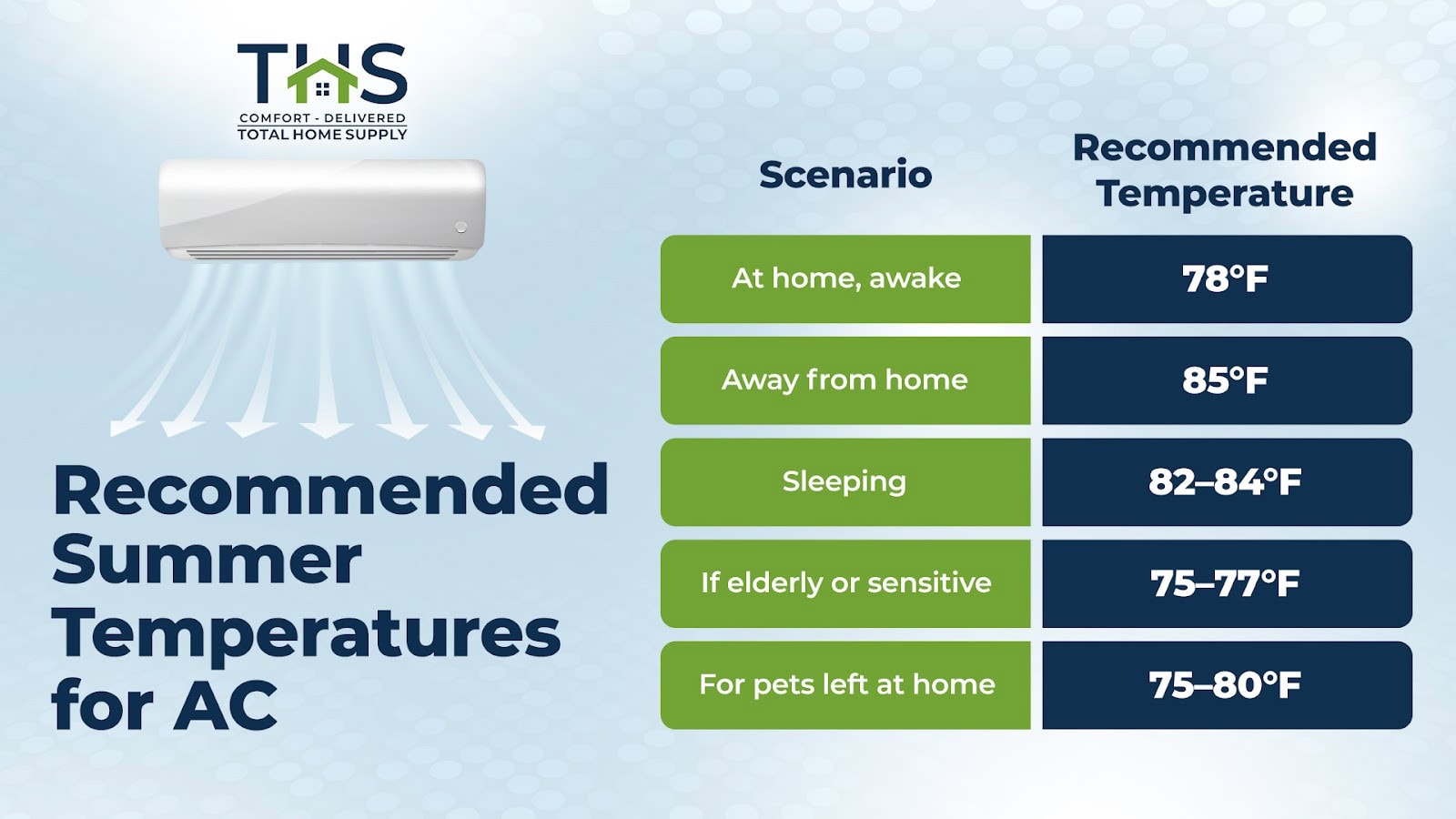 THS
COMFORT - DELIVERED
TOTAL HOME SUPPLY

Recommended Summer Temperatures for AC

| Scenario | Recommended Temperature |
|---|---|
| At home, awake | 78°F |
| Away from home | 85°F |
| Sleeping | 82–84°F |
| If elderly or sensitive | 75–77°F |
| For pets left at home | 75–80°F |